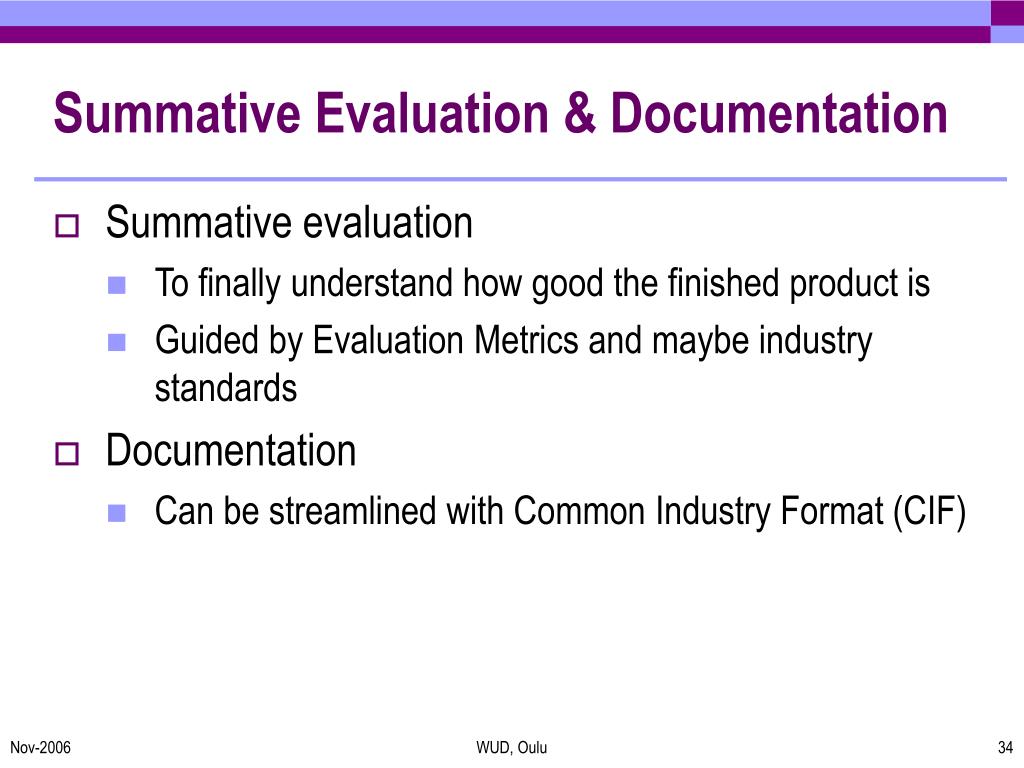 Summative Evaluation & Documentation

Summative evaluation

To finally understand how good the finished product is

Guided by Evaluation Metrics and maybe industry standards

Documentation

Can be streamlined with Common Industry Format (CIF)

Nov-2006

WUD, Oulu

34